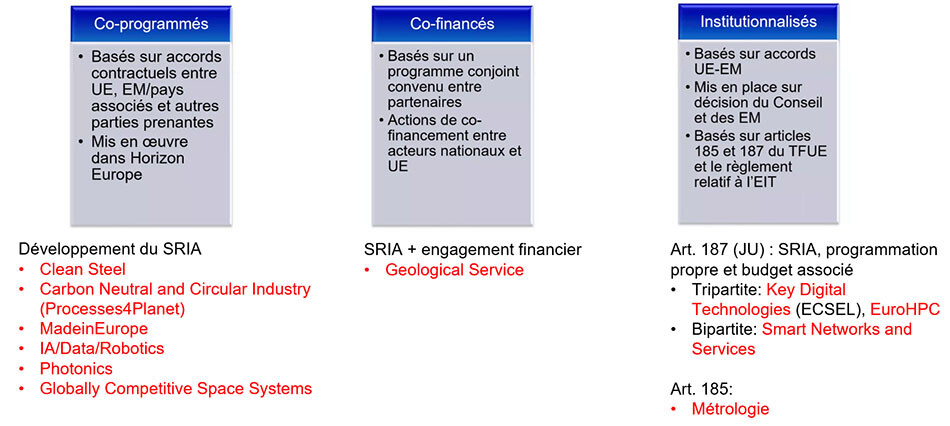 Co-programmés

• Basés sur accords contractuels entre UE, EM/pays associés et autres parties prenantes
• Mis en œuvre dans Horizon Europe

Développement du SRIA
• Clean Steel
• Carbon Neutral and Circular Industry (Processes4Planet)
• MadeinEurope
• IA/Data/Robotics
• Photonics
• Globally Competitive Space Systems

Co-financés

• Basés sur un programme conjoint convenu entre partenaires
• Actions de co-financement entre acteurs nationaux et UE

SRIA + engagement financier
• Geological Service

Institutionnalisés

• Basés sur accords UE-EM
• Mis en place sur décision du Conseil et des EM
• Basés sur articles 185 et 187 du TFUE et le règlement relatif à l'EIT

Art. 187 (JU) : SRIA, programmation propre et budget associé
• Tripartite: Key Digital Technologies (ECSEL), EuroHPC
• Bipartite: Smart Networks and Services

Art. 185:
• Métrologie